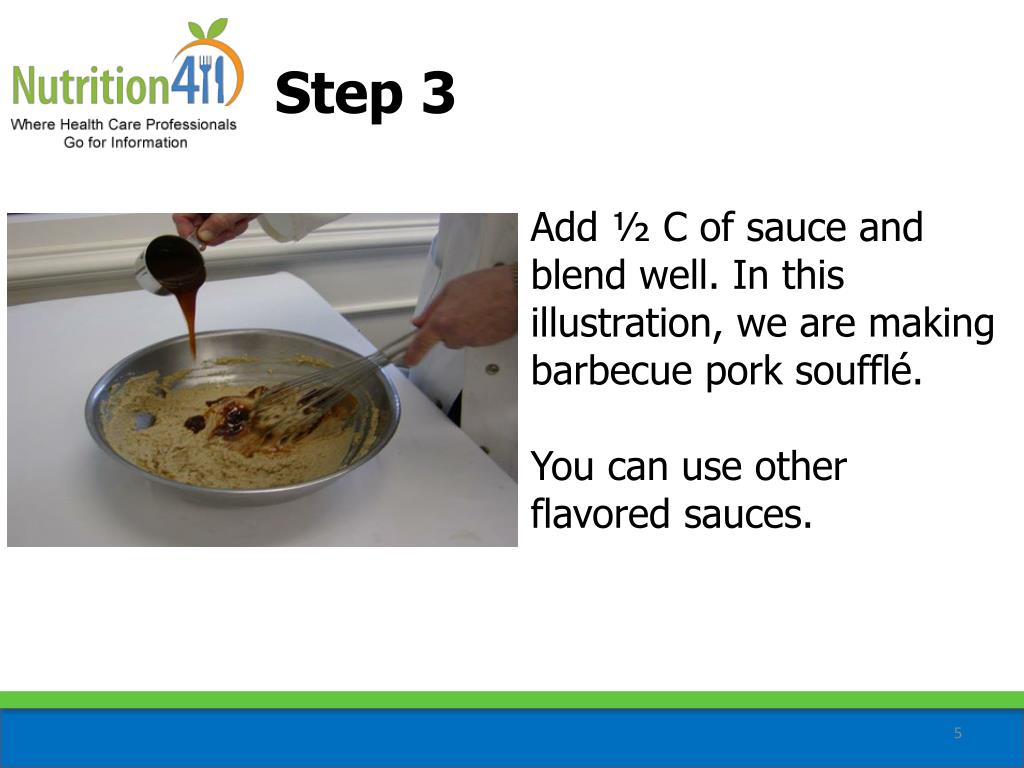 Nutrition411
Where Health Care Professionals Go for Information

Step 3

Add ½ C of sauce and blend well. In this illustration, we are making barbecue pork soufflé.

You can use other flavored sauces.

5